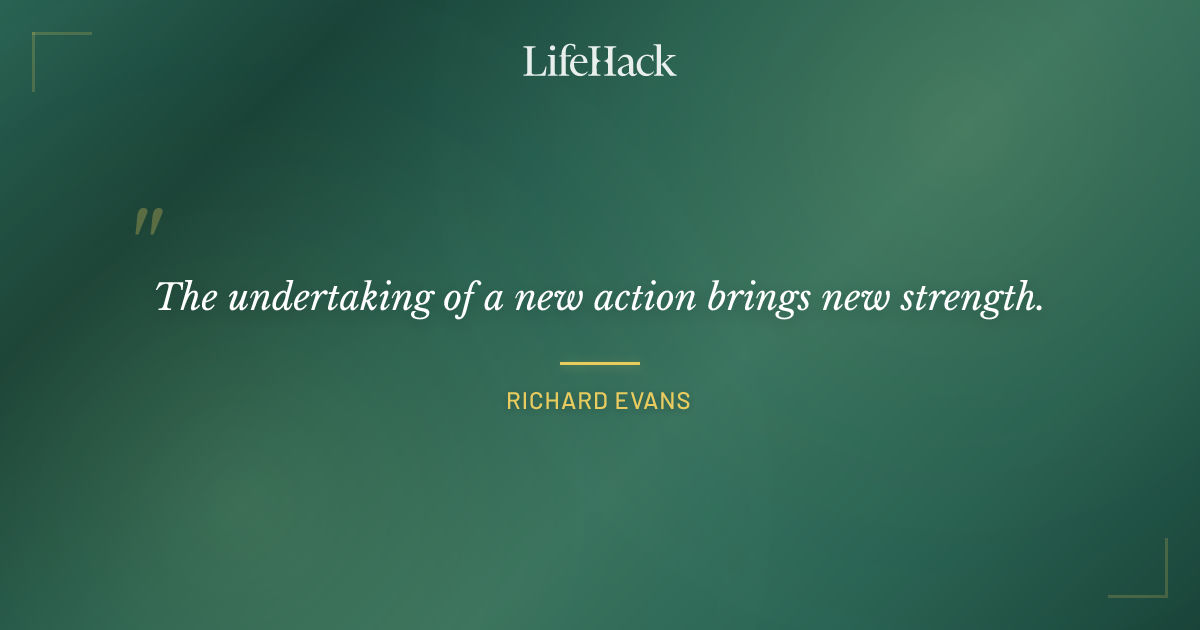 LifeHack

"

The undertaking of a new action brings new strength.

RICHARD EVANS